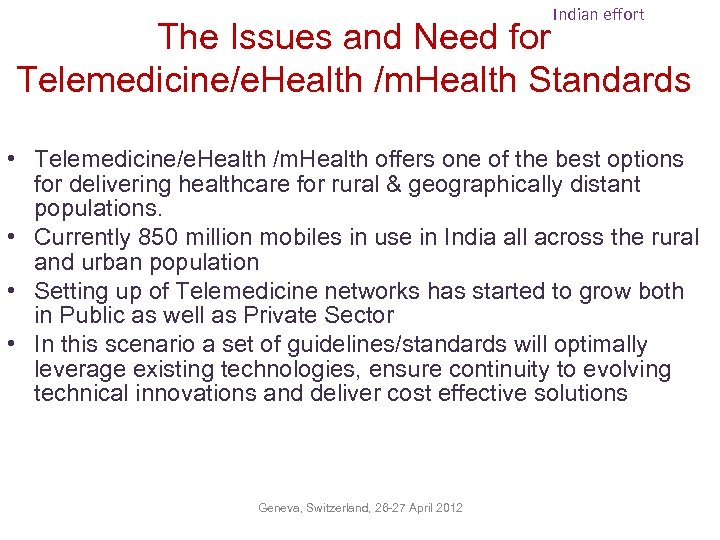 Indian effort

The Issues and Need for Telemedicine/eHealth /mHealth Standards

• Telemedicine/eHealth /mHealth offers one of the best options for delivering healthcare for rural & geographically distant populations.
• Currently 850 million mobiles in use in India all across the rural and urban population
• Setting up of Telemedicine networks has started to grow both in Public as well as Private Sector
• In this scenario a set of guidelines/standards will optimally leverage existing technologies, ensure continuity to evolving technical innovations and deliver cost effective solutions

Geneva, Switzerland, 26-27 April 2012